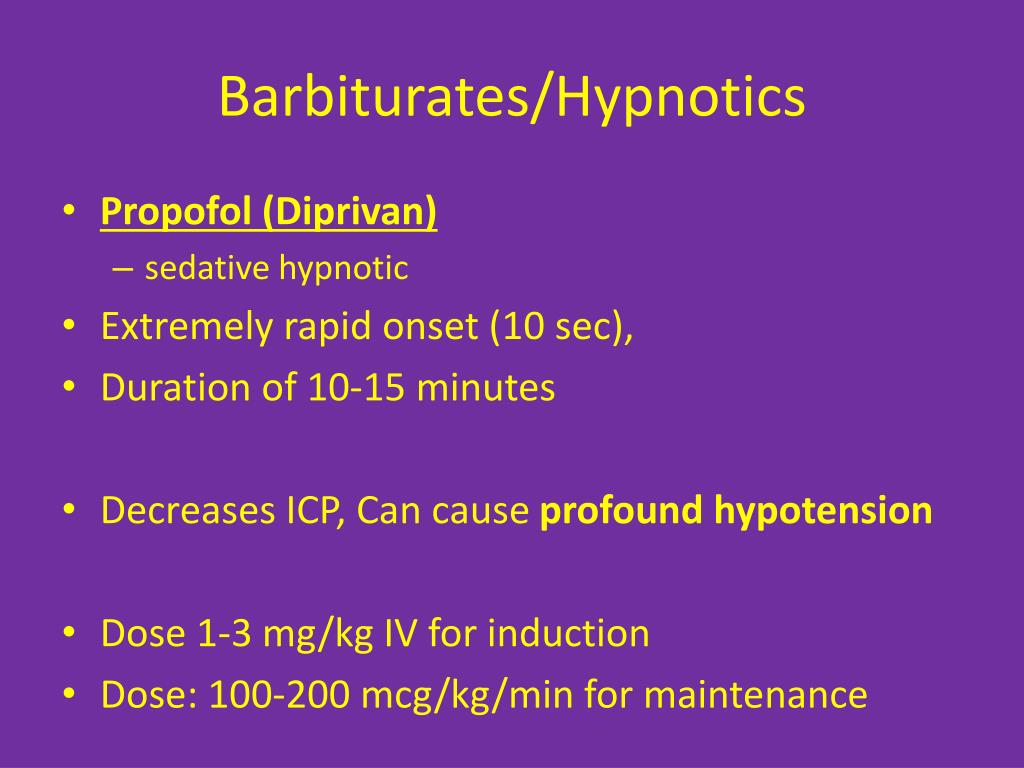 Barbiturates/Hypnotics

• Propofol (Diprivan)
– sedative hypnotic
• Extremely rapid onset (10 sec),
• Duration of 10-15 minutes

• Decreases ICP, Can cause profound hypotension

• Dose 1-3 mg/kg IV for induction
• Dose: 100-200 mcg/kg/min for maintenance